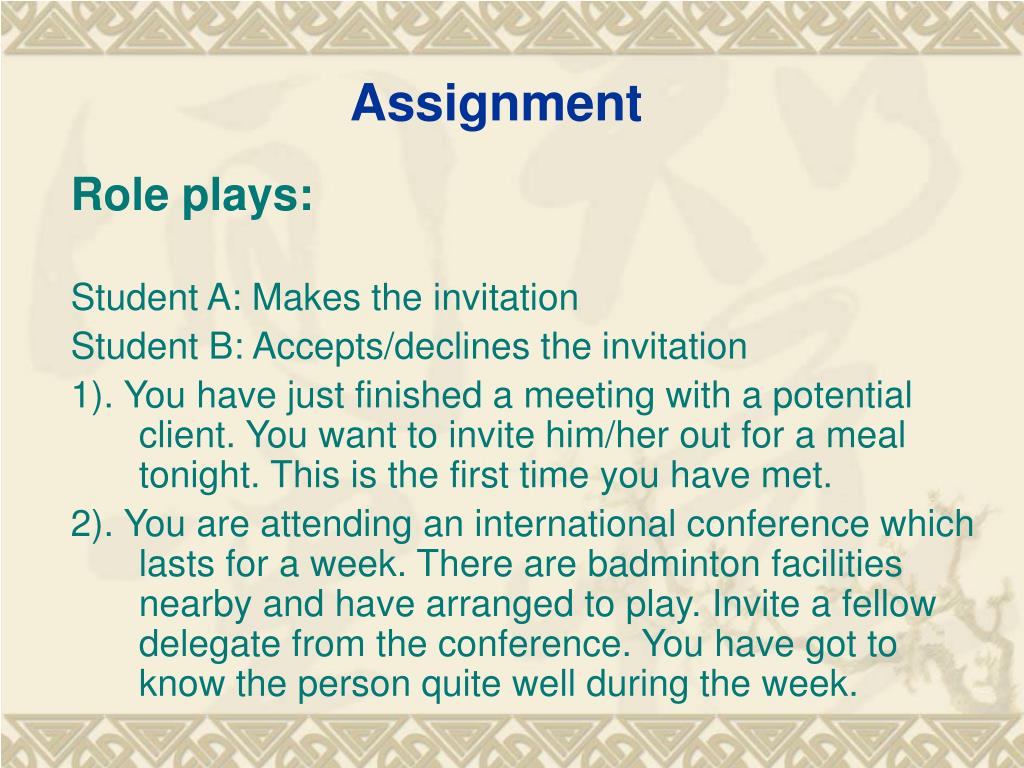 Assignment

Role plays:

Student A: Makes the invitation
Student B: Accepts/declines the invitation
1). You have just finished a meeting with a potential client. You want to invite him/her out for a meal tonight. This is the first time you have met.
2). You are attending an international conference which lasts for a week. There are badminton facilities nearby and have arranged to play. Invite a fellow delegate from the conference. You have got to know the person quite well during the week.